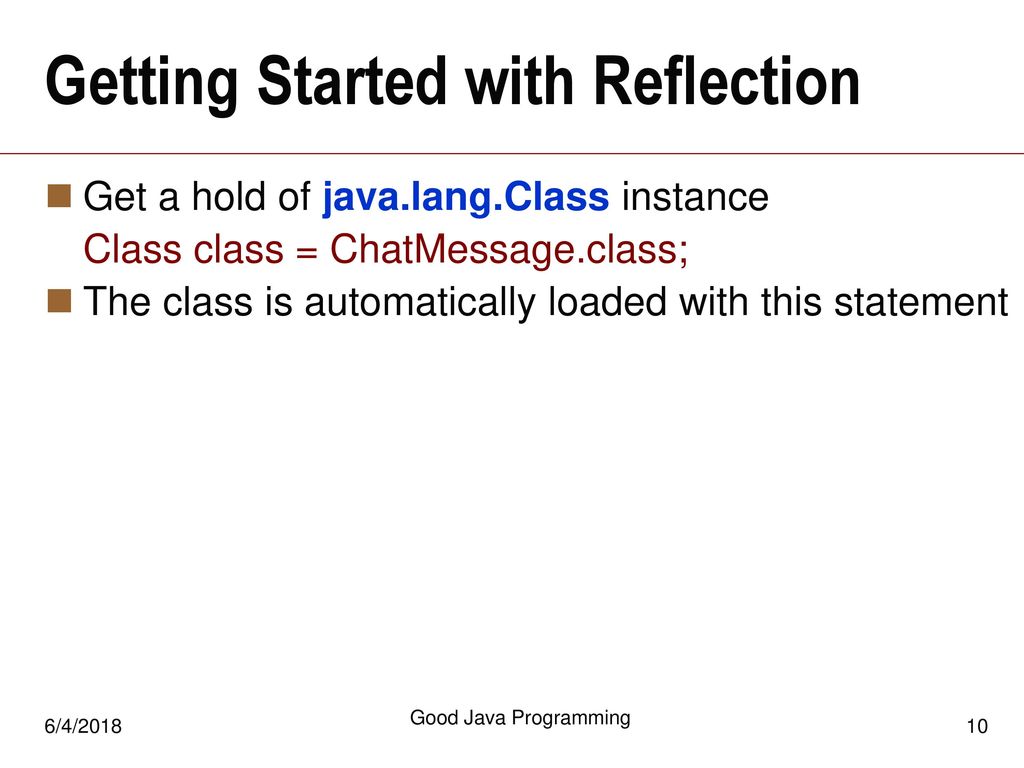 Getting Started with Reflection

Get a hold of java.lang.Class instance
Class class = ChatMessage.class;

The class is automatically loaded with this statement

6/4/2018

Good Java Programming

10